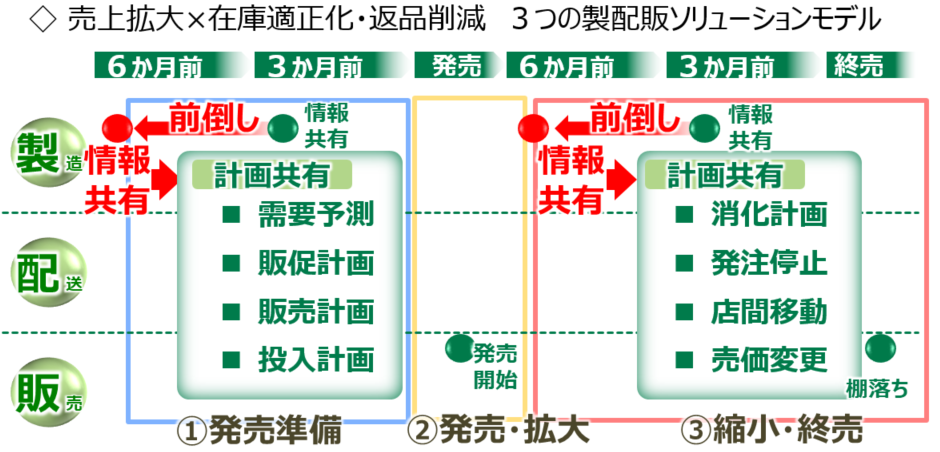 ◇ 売上拡大×在庫適正化・返品削減　３つの製配販ソリューションモデル

６か月前　３か月前　発売　６か月前　３か月前　終売

製造　配送　販売

前倒し　情報共有

情報共有

計画共有
■ 需要予測
■ 販促計画
■ 販売計画
■ 投入計画

発売開始

前倒し　情報共有

情報共有

計画共有
■ 消化計画
■ 発注停止
■ 店間移動
■ 売価変更

棚落ち

①発売準備　②発売・拡大　③縮小・終売